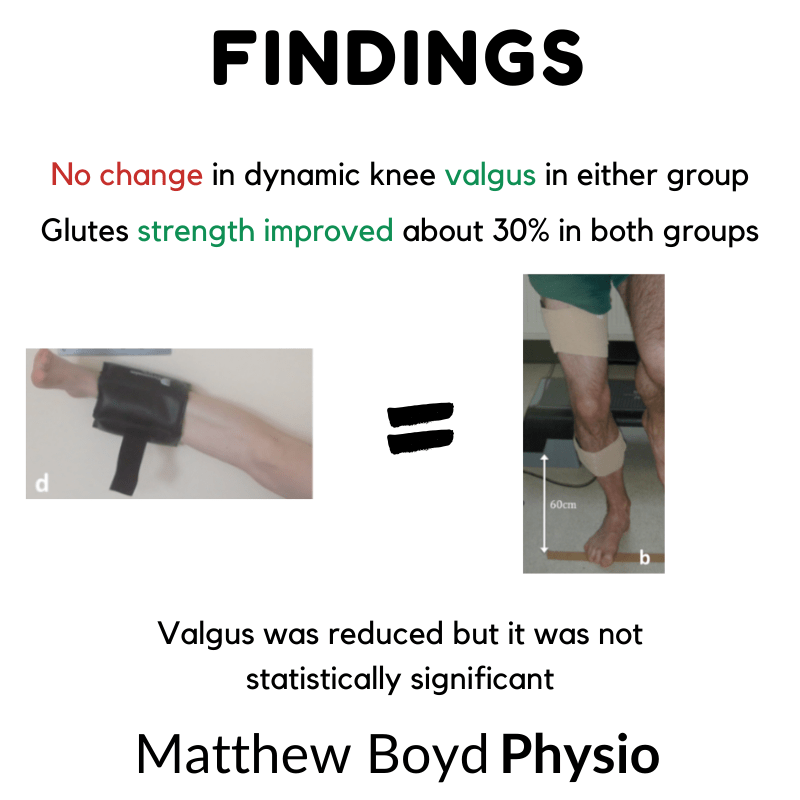 FINDINGS

No change in dynamic knee valgus in either group

Glutes strength improved about 30% in both groups

d

=

60cm

b

Valgus was reduced but it was not statistically significant

Matthew Boyd Physio